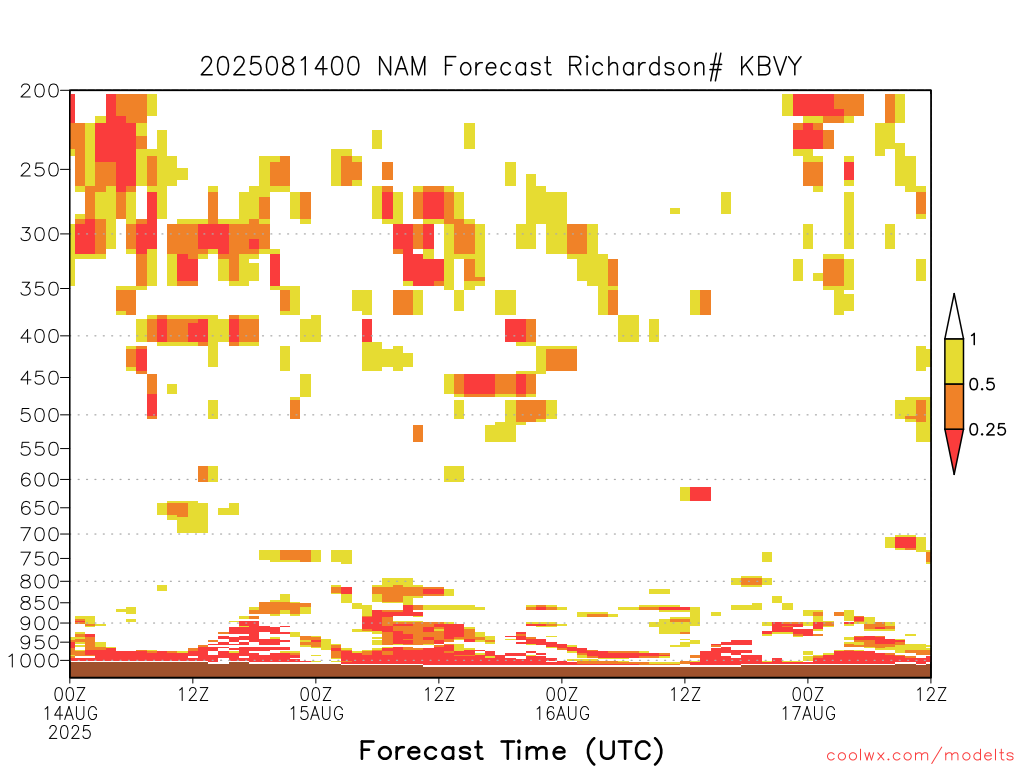 2025081400 NAM Forecast Richardson# KBVY

200
250
300
350
400
450
500
550
600
650
700
750
800
850
900
950
1000

1
0.5
0.25

00Z 14AUG 2025
12Z
00Z 15AUG
12Z
00Z 16AUG
12Z
00Z 17AUG
12Z

Forecast Time (UTC)

coolwx.com/modelts